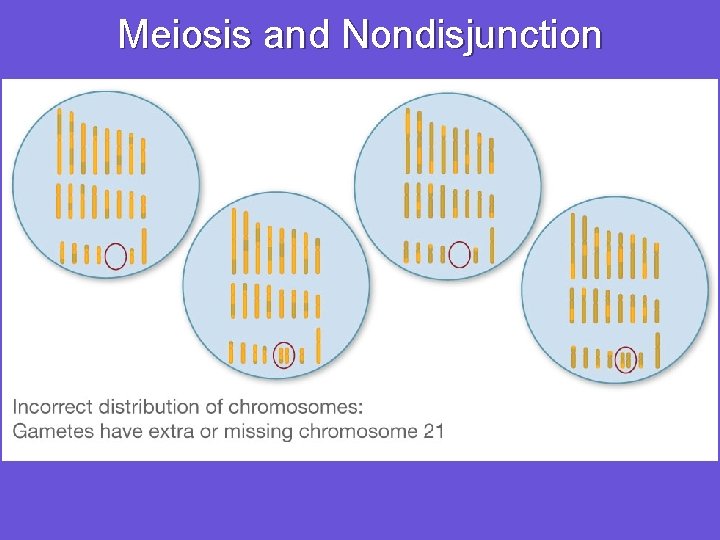 Meiosis and Nondisjunction

Incorrect distribution of chromosomes:
Gametes have extra or missing chromosome 21